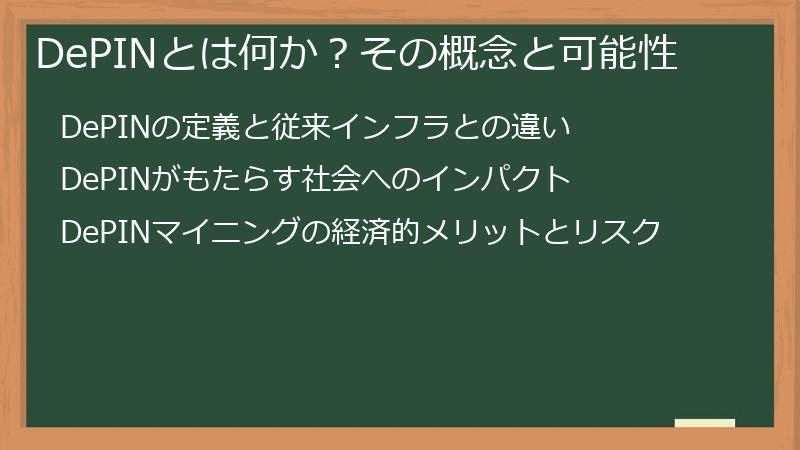 DePINとは何か？その概念と可能性

DePINの定義と従来インフラとの違い

DePINがもたらす社会へのインパクト

DePINマイニングの経済的メリットとリスク